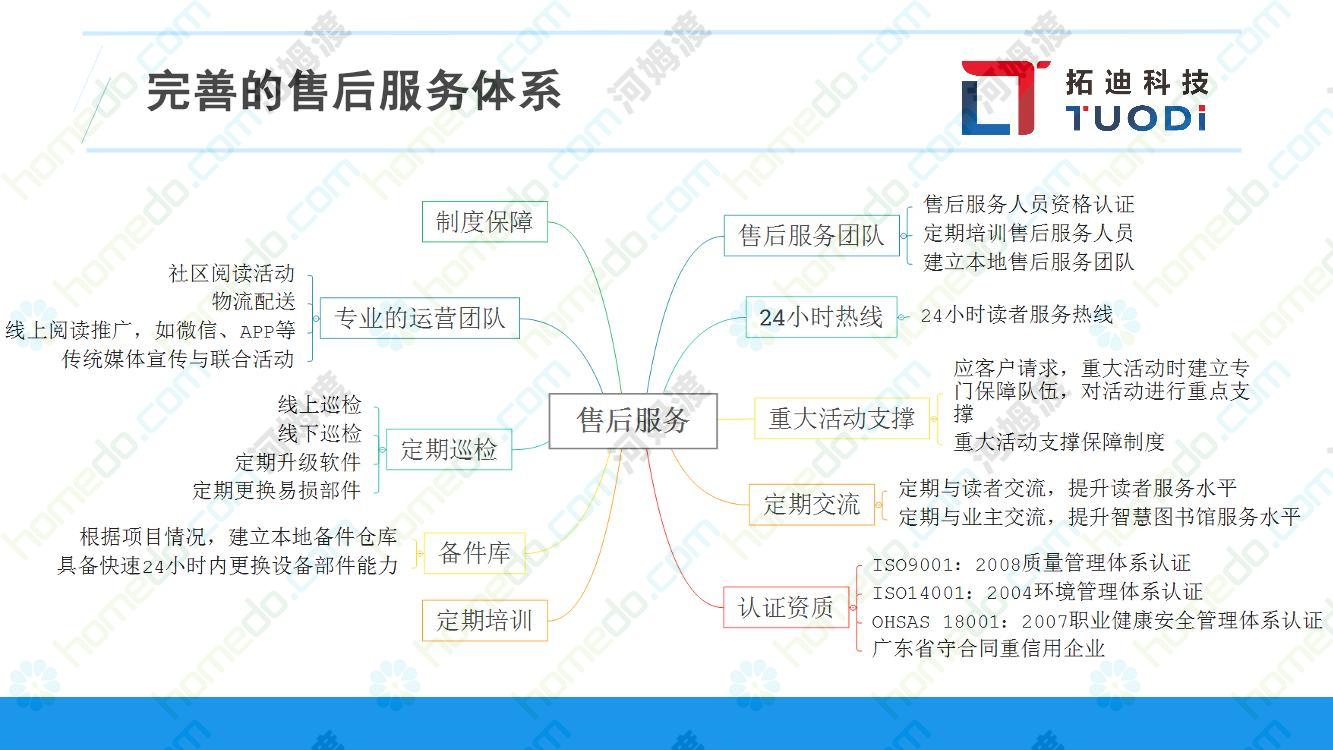 完善的售后服务体系

拓迪科技
TUODi

售后服务

制度保障

专业的运营团队
社区阅读活动
物流配送
线上阅读推广，如微信、APP等
传统媒体宣传与联合活动

定期巡检
线上巡检
线下巡检
定期升级软件
定期更换易损部件

备件库
根据项目情况，建立本地备件仓库
具备快速24小时内更换设备部件能力

定期培训

售后服务团队
售后服务人员资格认证
定期培训售后服务人员
建立本地售后服务团队

24小时热线
24小时读者服务热线

重大活动支撑
应客户请求，重大活动时建立专门保障队伍，对活动进行重点支撑
重大活动支撑保障制度

定期交流
定期与读者交流，提升读者服务水平
定期与业主交流，提升智慧图书馆服务水平

认证资质
ISO9001：2008质量管理体系认证
ISO14001：2004环境管理体系认证
OHSAS 18001：2007职业健康安全管理体系认证
广东省守合同重信用企业

homedo.com 河姆渡